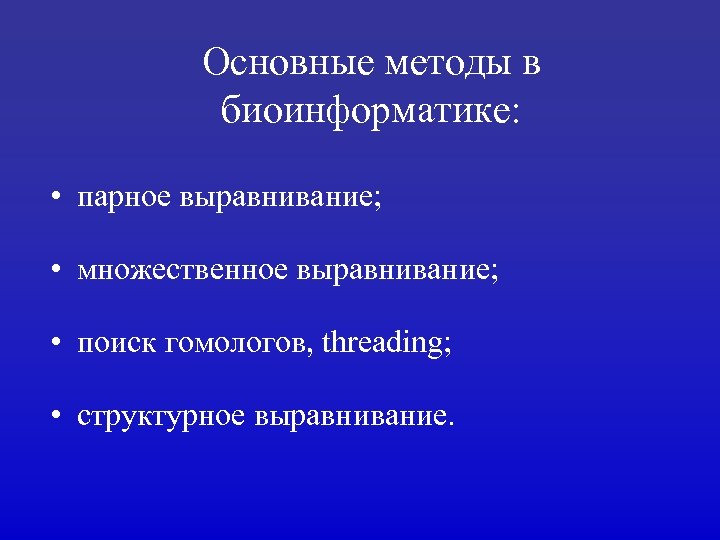 Основные методы в биоинформатике:

• парное выравнивание;

• множественное выравнивание;

• поиск гомологов, threading;

• структурное выравнивание.